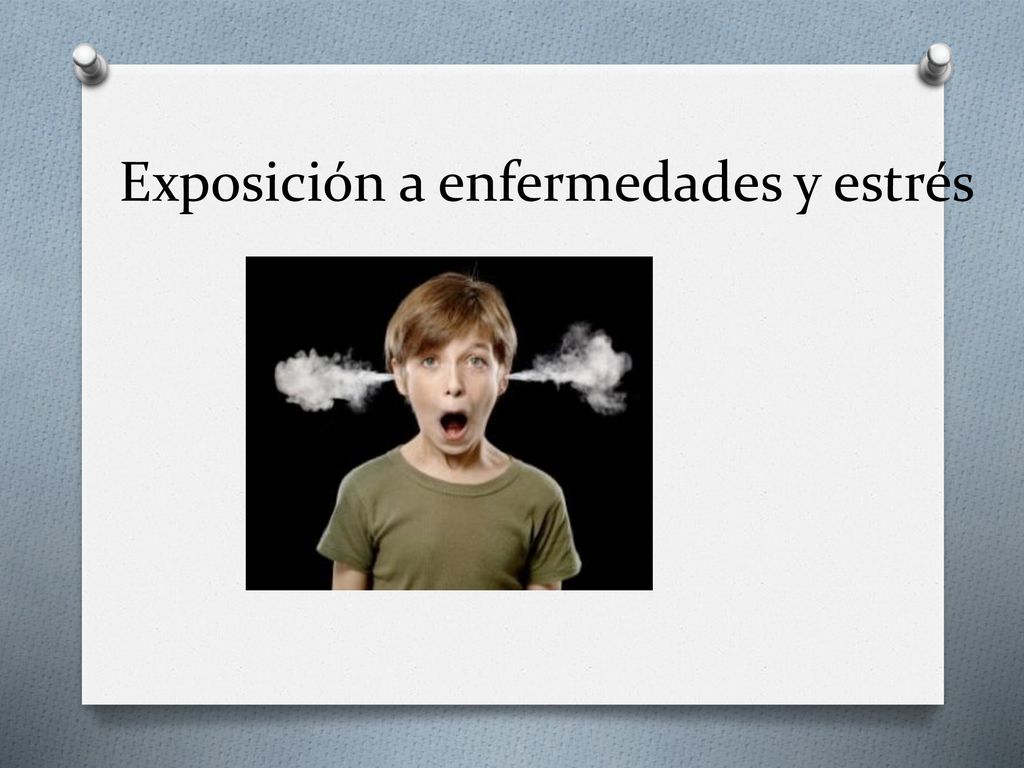 Exposición a enfermedades y estrés